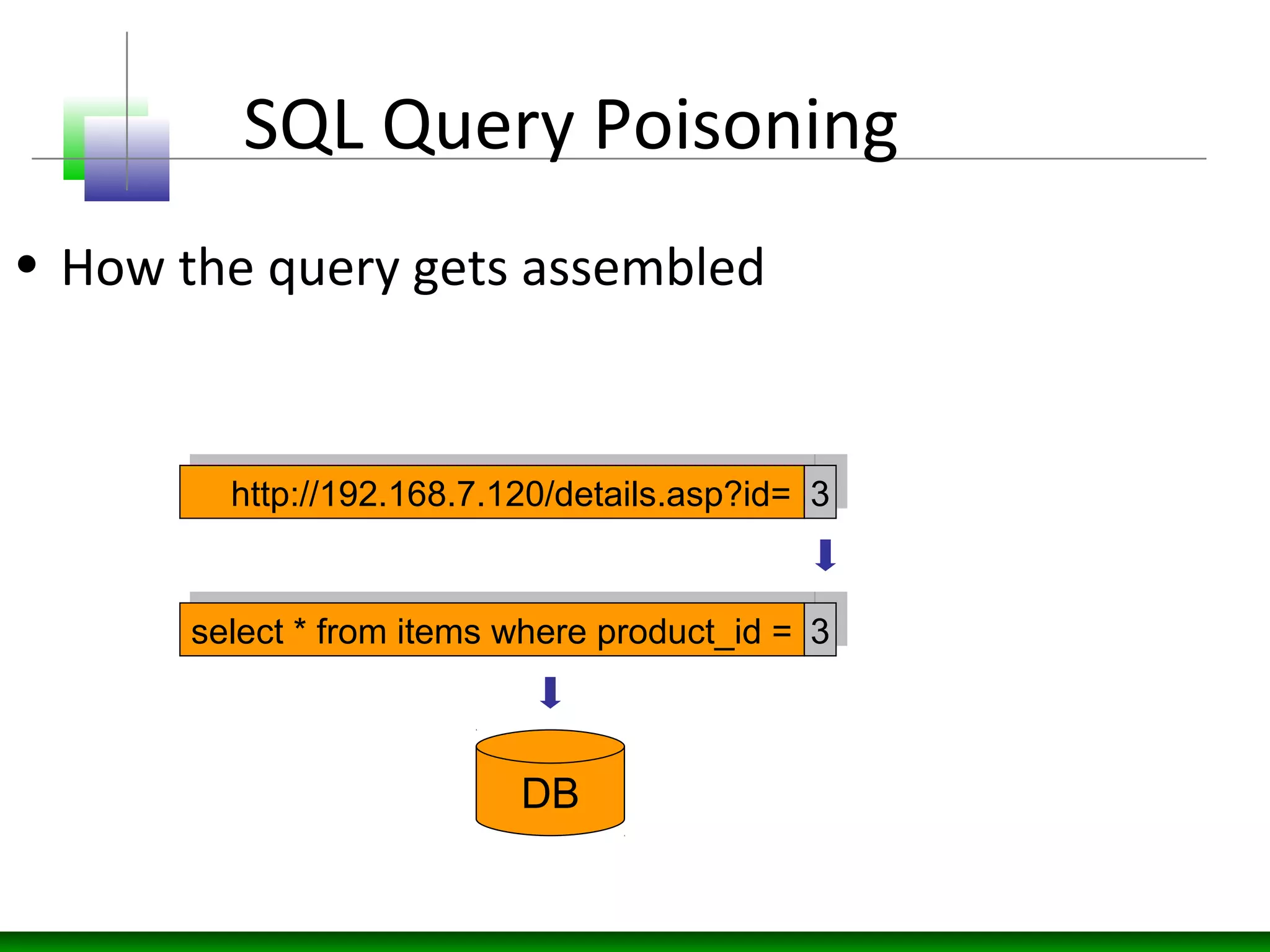 SQL Query Poisoning

• How the query gets assembled

http://192.168.7.120/details.asp?id= 3

select * from items where product_id = 3

DB